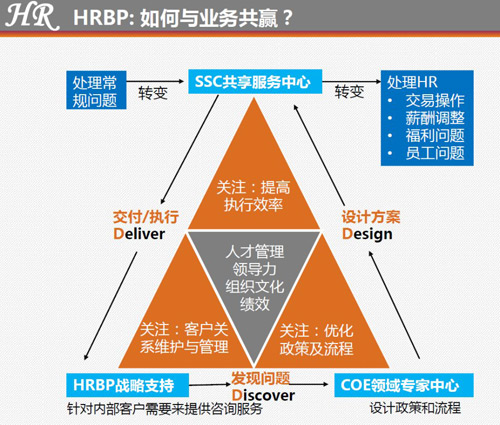 HR HRBP: 如何与业务共赢？

处理常规问题

转变

SSC共享服务中心

转变

处理HR
• 交易操作
• 薪酬调整
• 福利问题
• 员工问题

关注：提高执行效率

交付/执行
Deliver

设计方案
Design

人才管理
领导力
组织文化
绩效

关注：客户关系维护与管理

关注：优化政策及流程

HRBP战略支持

发现问题
Discover

COE领域专家中心

针对内部客户需要来提供咨询服务

设计政策和流程